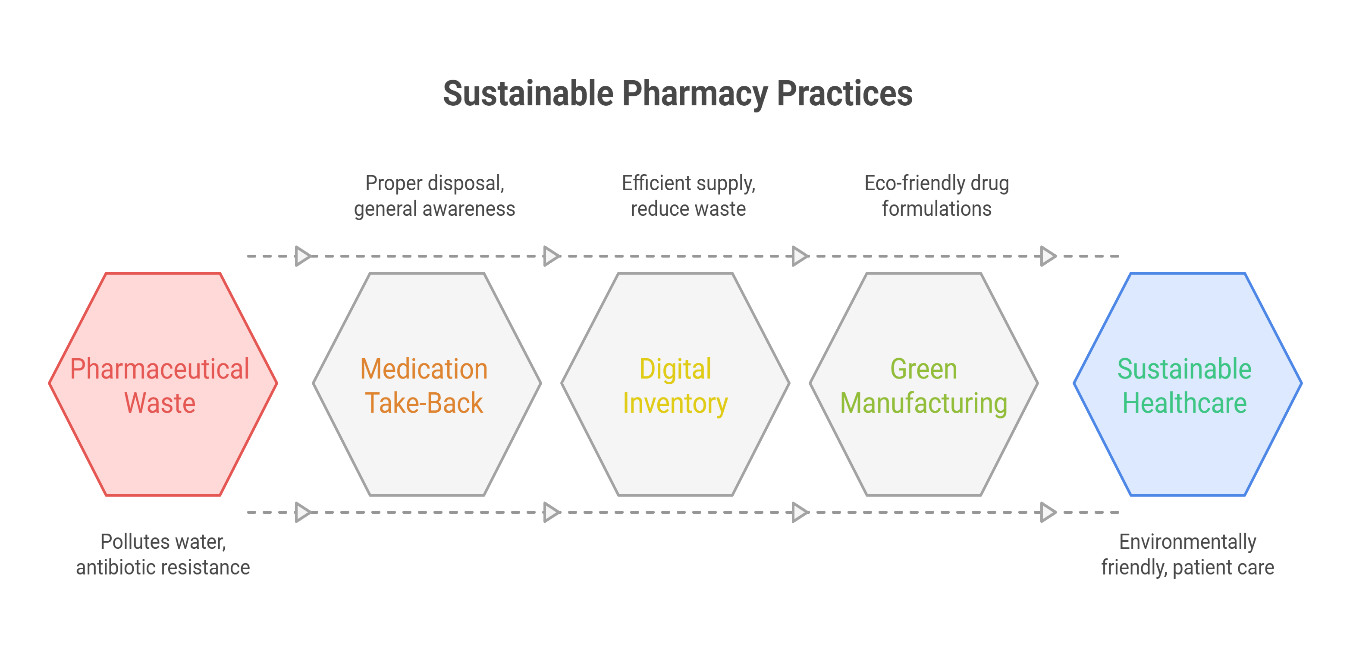 Sustainable Pharmacy Practices

Proper disposal, general awareness

Efficient supply, reduce waste

Eco-friendly drug formulations

Pharmaceutical Waste

Medication Take-Back

Digital Inventory

Green Manufacturing

Sustainable Healthcare

Pollutes water, antibiotic resistance

Environmentally friendly, patient care